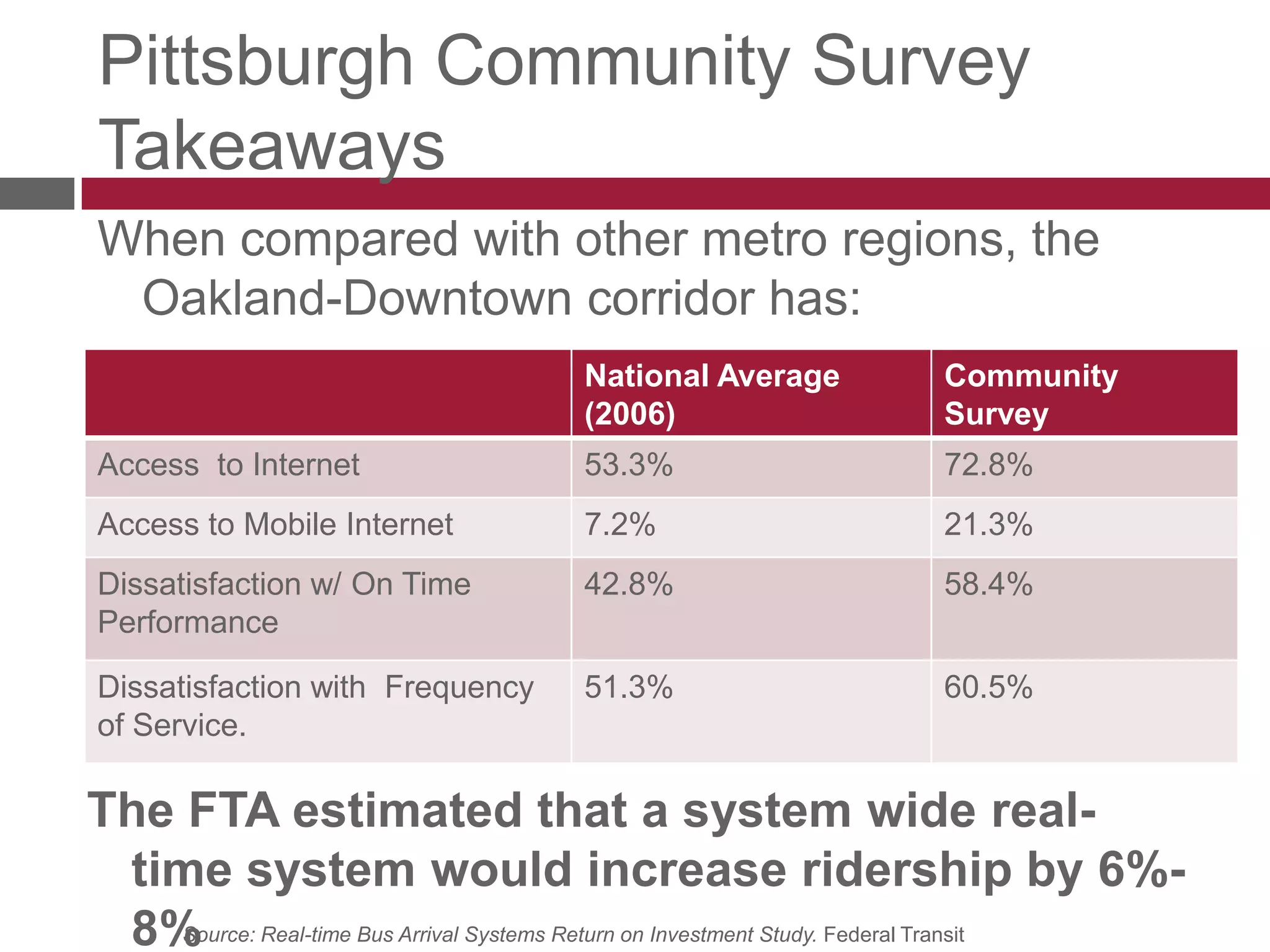 Pittsburgh Community Survey Takeaways

When compared with other metro regions, the Oakland-Downtown corridor has:

| | National Average (2006) | Community Survey |
|---|---|---|
| Access to Internet | 53.3% | 72.8% |
| Access to Mobile Internet | 7.2% | 21.3% |
| Dissatisfaction w/ On Time Performance | 42.8% | 58.4% |
| Dissatisfaction with Frequency of Service. | 51.3% | 60.5% |

The FTA estimated that a system wide real-time system would increase ridership by 6%-8%

Source: Real-time Bus Arrival Systems Return on Investment Study. Federal Transit